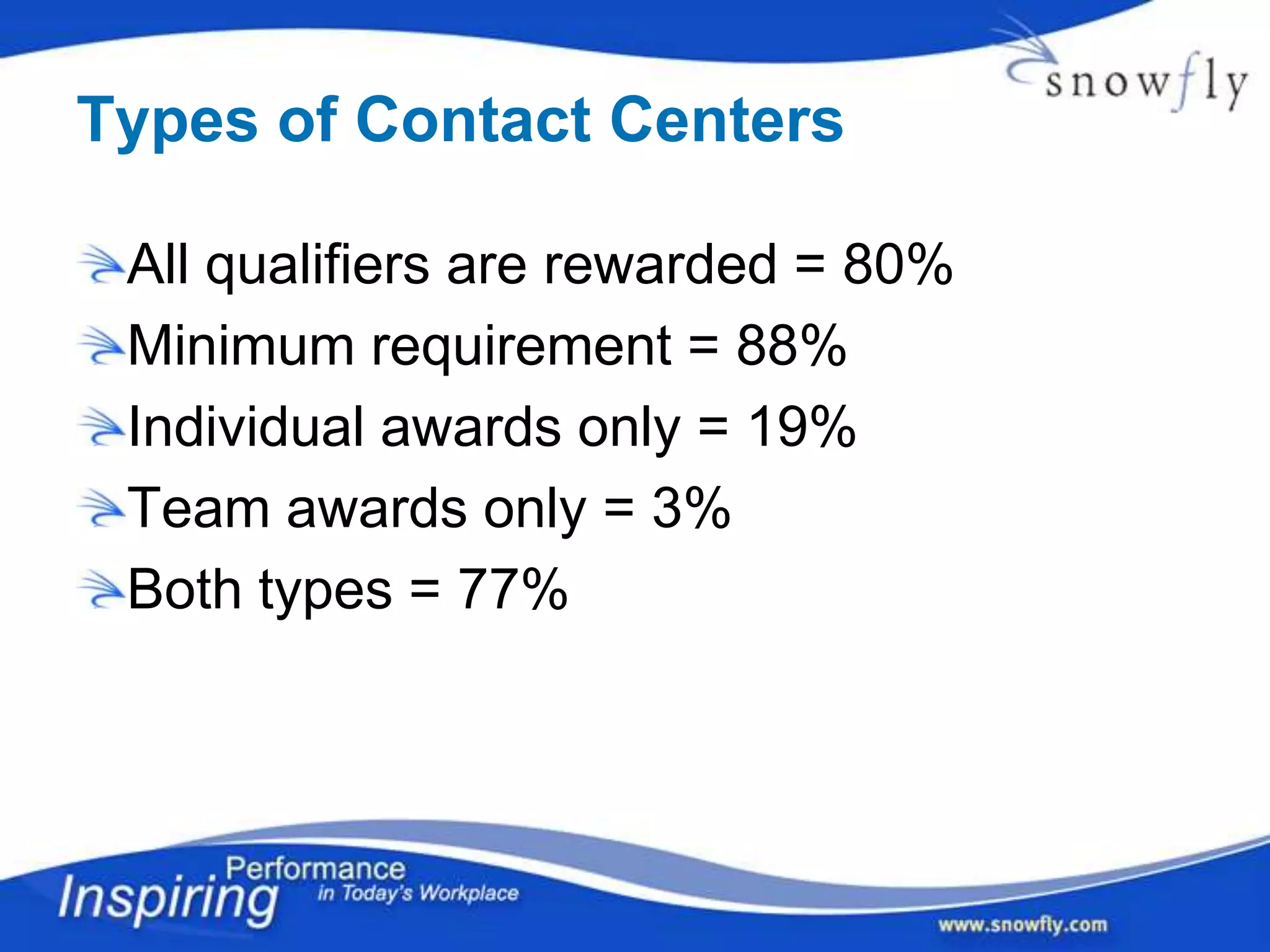 snowfly

Types of Contact Centers

All qualifiers are rewarded = 80%
Minimum requirement = 88%
Individual awards only = 19%
Team awards only = 3%
Both types = 77%

Inspiring Performance in Today's Workplace

www.snowfly.com